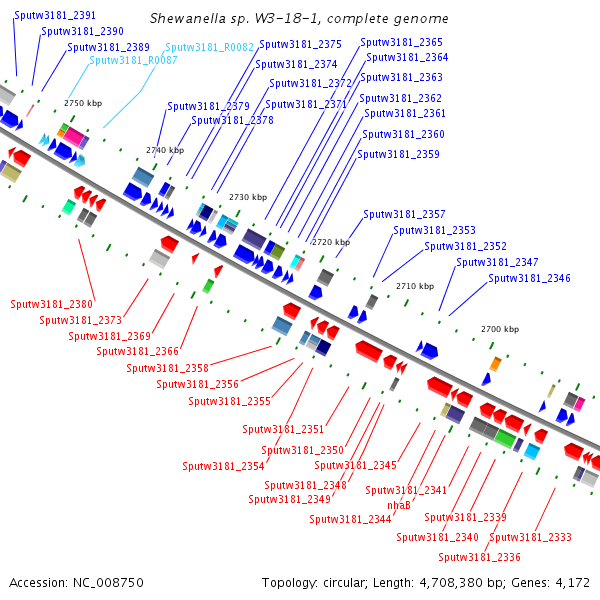 Shewanella sp. W3-18-1, complete genome

Sputw3181_2391
Sputw3181_2390
Sputw3181_2389
Sputw3181_R0082
Sputw3181_R0087
Sputw3181_2375
Sputw3181_2374
Sputw3181_2372
Sputw3181_2371
Sputw3181_2379
Sputw3181_2378
Sputw3181_2365
Sputw3181_2364
Sputw3181_2363
Sputw3181_2362
Sputw3181_2361
Sputw3181_2360
Sputw3181_2359
Sputw3181_2357
Sputw3181_2353
Sputw3181_2352
Sputw3181_2347
Sputw3181_2346

2750 kbp
2740 kbp
2730 kbp
2720 kbp
2710 kbp
2700 kbp

Sputw3181_2380
Sputw3181_2373
Sputw3181_2369
Sputw3181_2366
Sputw3181_2358
Sputw3181_2356
Sputw3181_2355
Sputw3181_2351
Sputw3181_2350
Sputw3181_2354
Sputw3181_2345
Sputw3181_2348
Sputw3181_2349
Sputw3181_2341
nhaB
Sputw3181_2344
Sputw3181_2339
Sputw3181_2340
Sputw3181_2333
Sputw3181_2336

Accession: NC_008750
Topology: circular; Length: 4,708,380 bp; Genes: 4,172